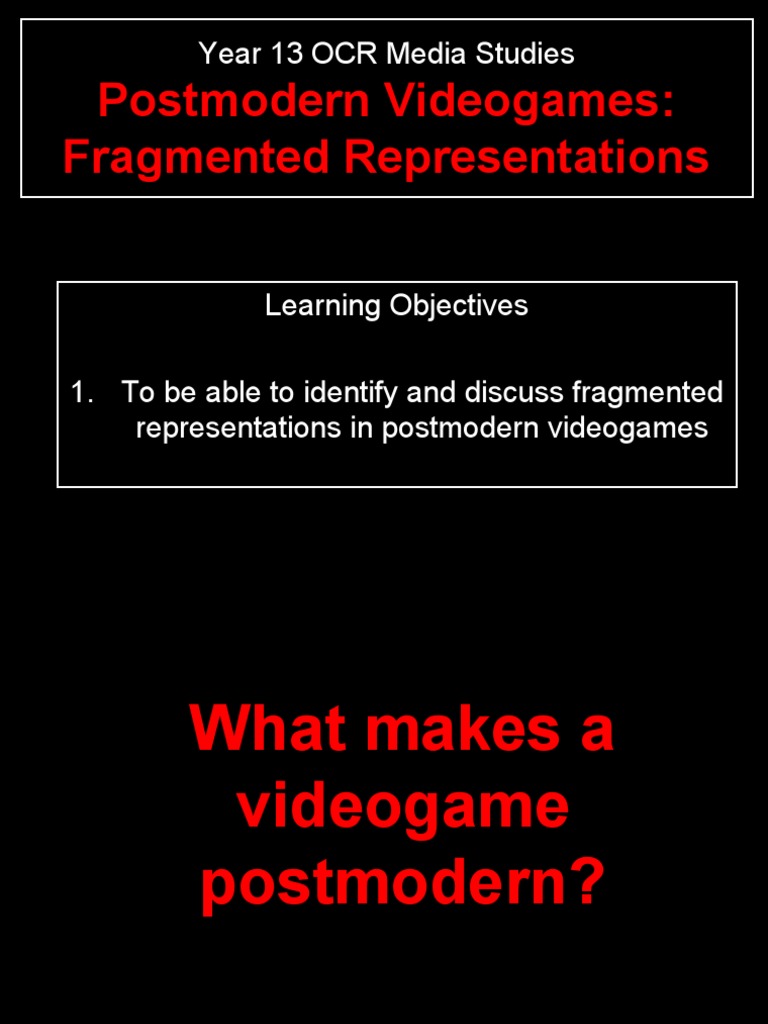 Year 13 OCR Media Studies
Postmodern Videogames: Fragmented Representations

Learning Objectives

1. To be able to identify and discuss fragmented representations in postmodern videogames

What makes a videogame postmodern?